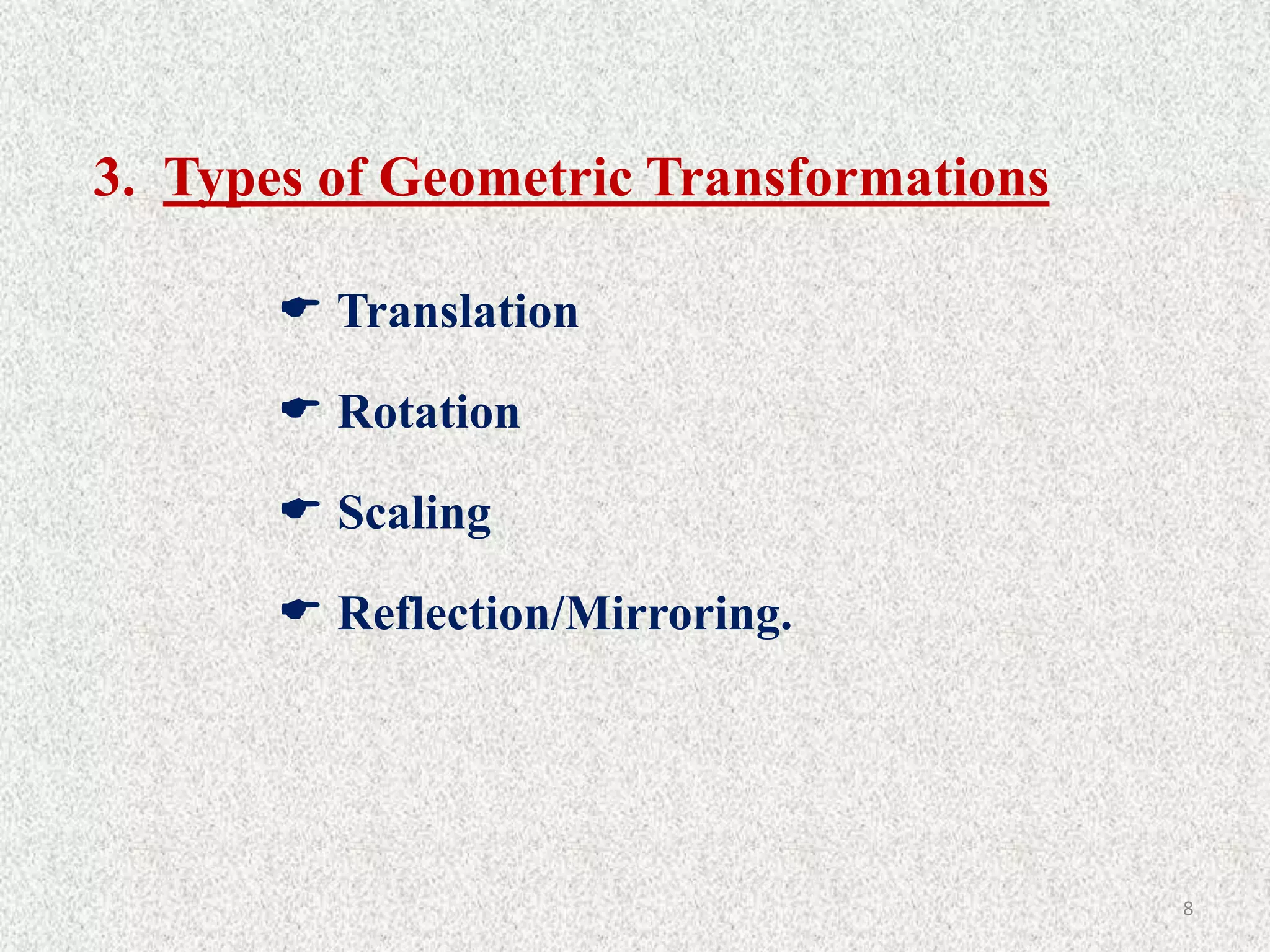 3. Types of Geometric Transformations

☛ Translation

☛ Rotation

☛ Scaling

☛ Reflection/Mirroring.

8